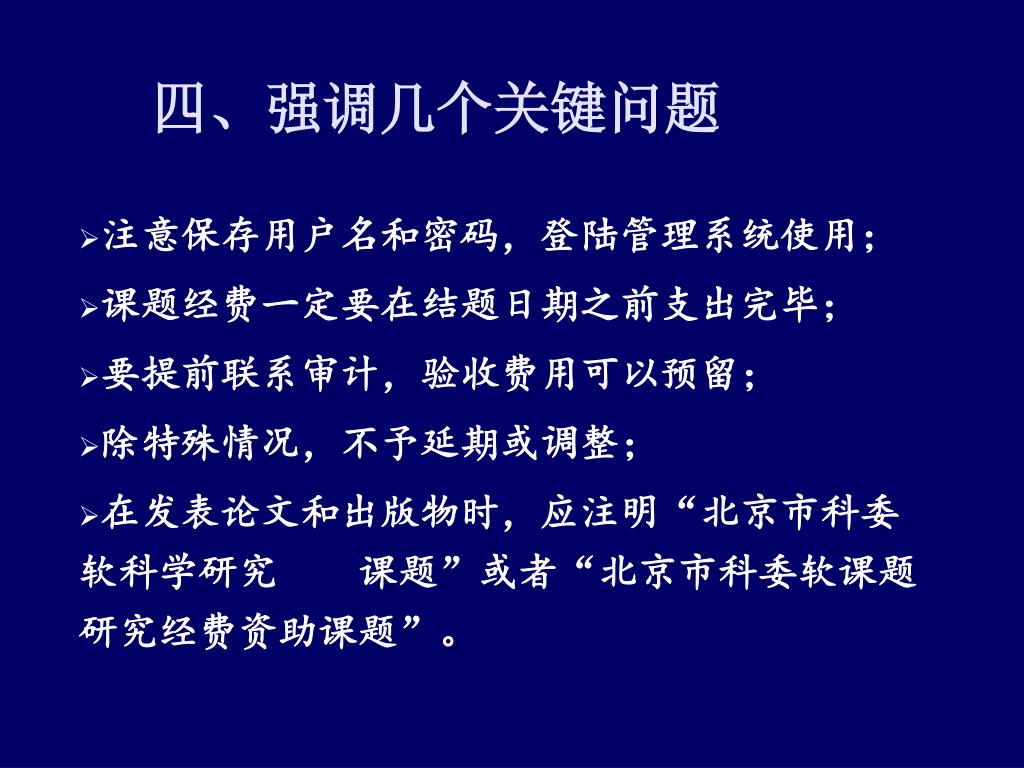 四、强调几个关键问题

➢注意保存用户名和密码，登陆管理系统使用；

➢课题经费一定要在结题日期之前支出完毕；

➢要提前联系审计，验收费用可以预留；

➢除特殊情况，不予延期或调整；

➢在发表论文和出版物时，应注明“北京市科委软科学研究　　课题”或者“北京市科委软课题研究经费资助课题”。